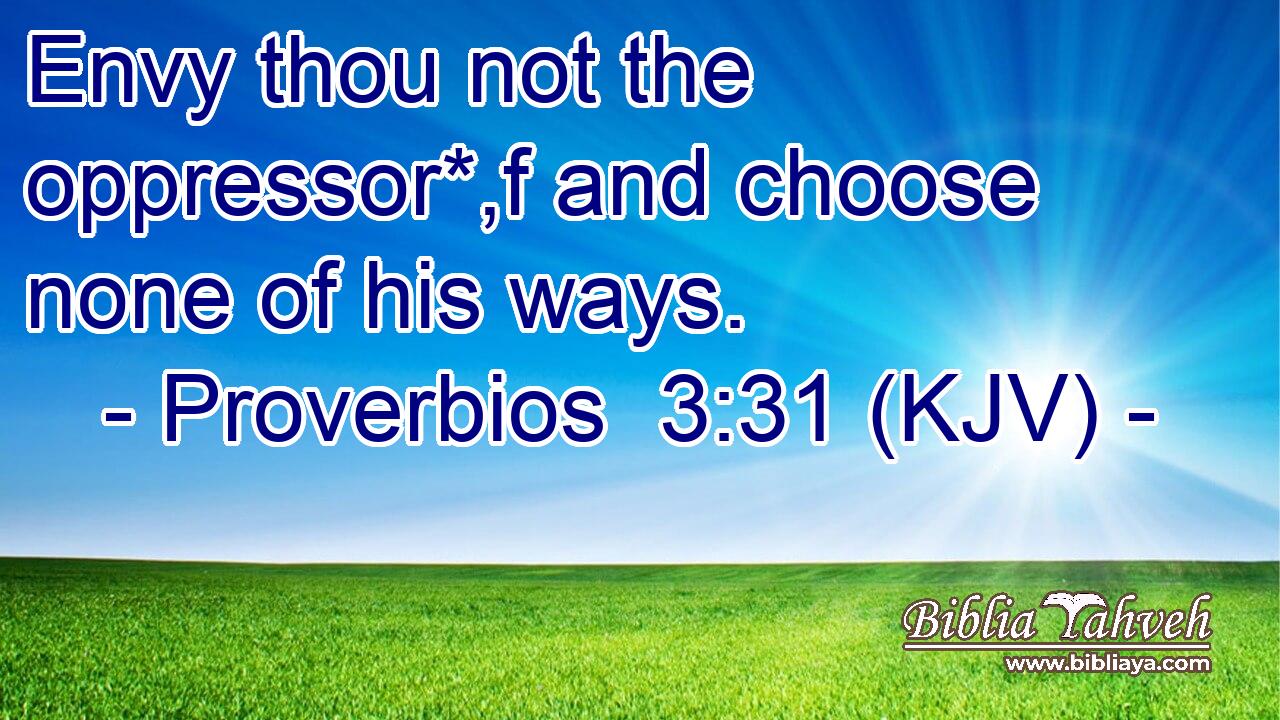 Envy thou not the oppressor*,f and choose none of his ways.
- Proverbios 3:31 (KJV) -

Biblia Yahveh
www.bibliaya.com